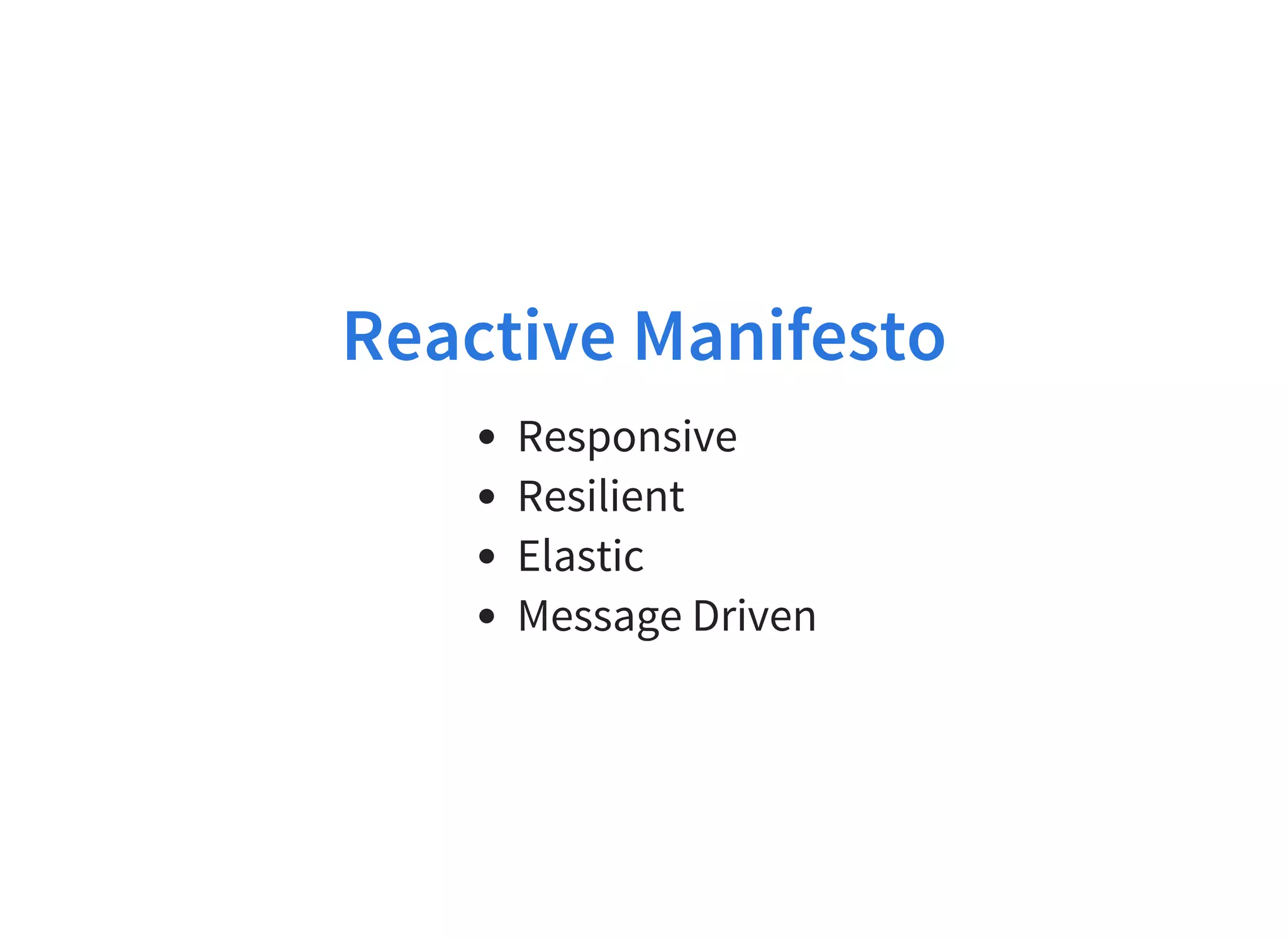 Reactive Manifesto

- Responsive
- Resilient
- Elastic
- Message Driven